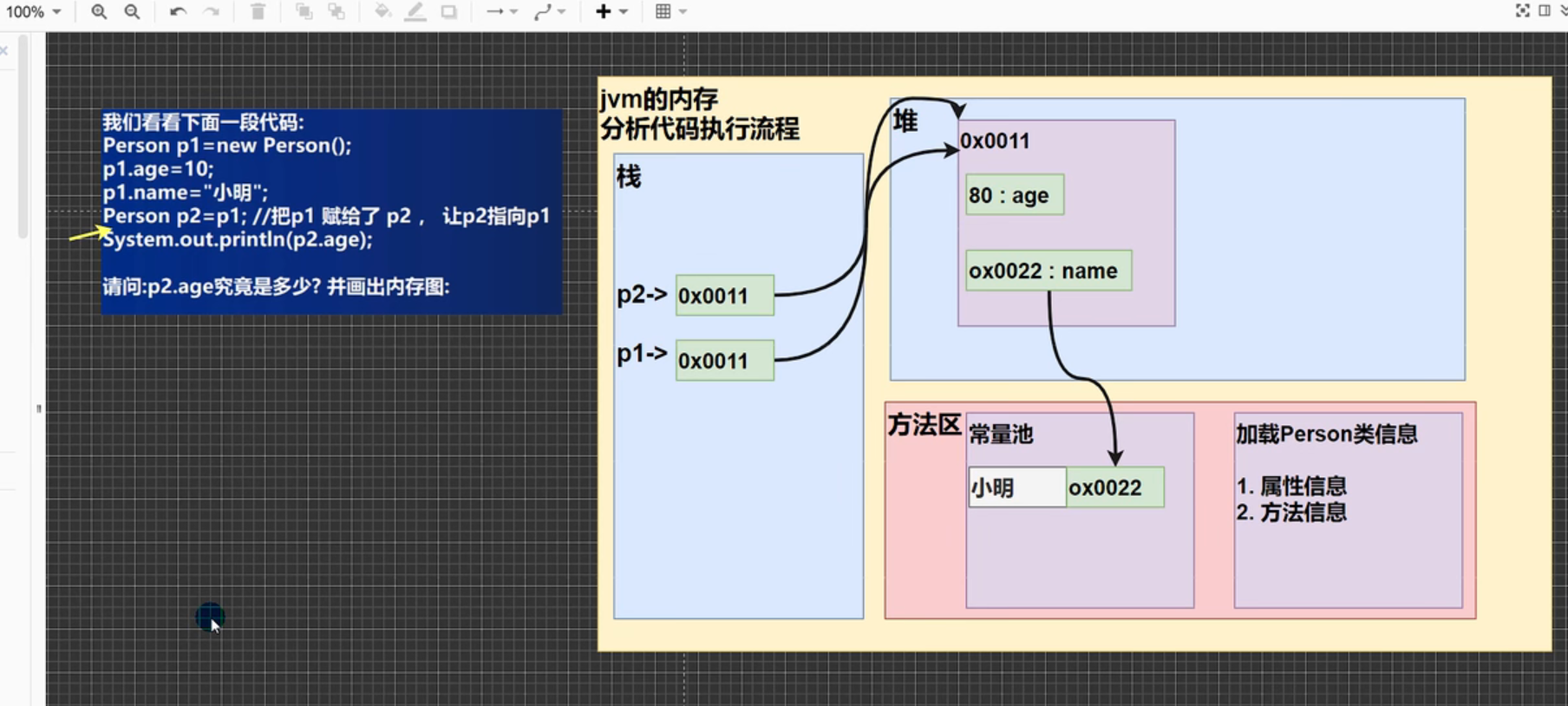 100%

我们看看下面一段代码:
Person p1=new Person();
p1.age=10;
p1.name="小明";
Person p2=p1; //把p1 赋给了 p2， 让p2指向p1
System.out.println(p2.age);

请问:p2.age究竟是多少? 并画出内存图:

jvm的内存
分析代码执行流程

栈

p2-> 0x0011

p1-> 0x0011

堆

0x0011

80 : age

ox0022 : name

方法区

常量池

小明 ox0022

加载Person类信息

1. 属性信息
2. 方法信息